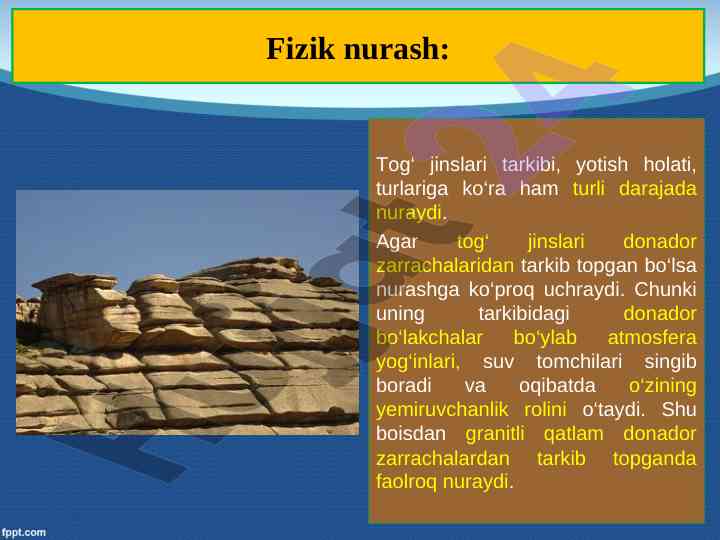 Fizik nurash:

Tog‘ jinslari tarkibi, yotish holati, turlariga ko‘ra ham turli darajada nuraydi.

Agar tog‘ jinslari donador zarrachalaridan tarkib topgan bo‘lsa nurashga ko‘proq uchraydi. Chunki uning tarkibidagi donador bo‘lakchalar bo‘ylab atmosfera yog‘inlari, suv tomchilari singib boradi va oqibatda o‘zining yemiruvchanlik rolini o‘taydi. Shu boisdan granitli qatlam donador zarrachalardan tarkib topganda faolroq nuraydi.

fppt.com